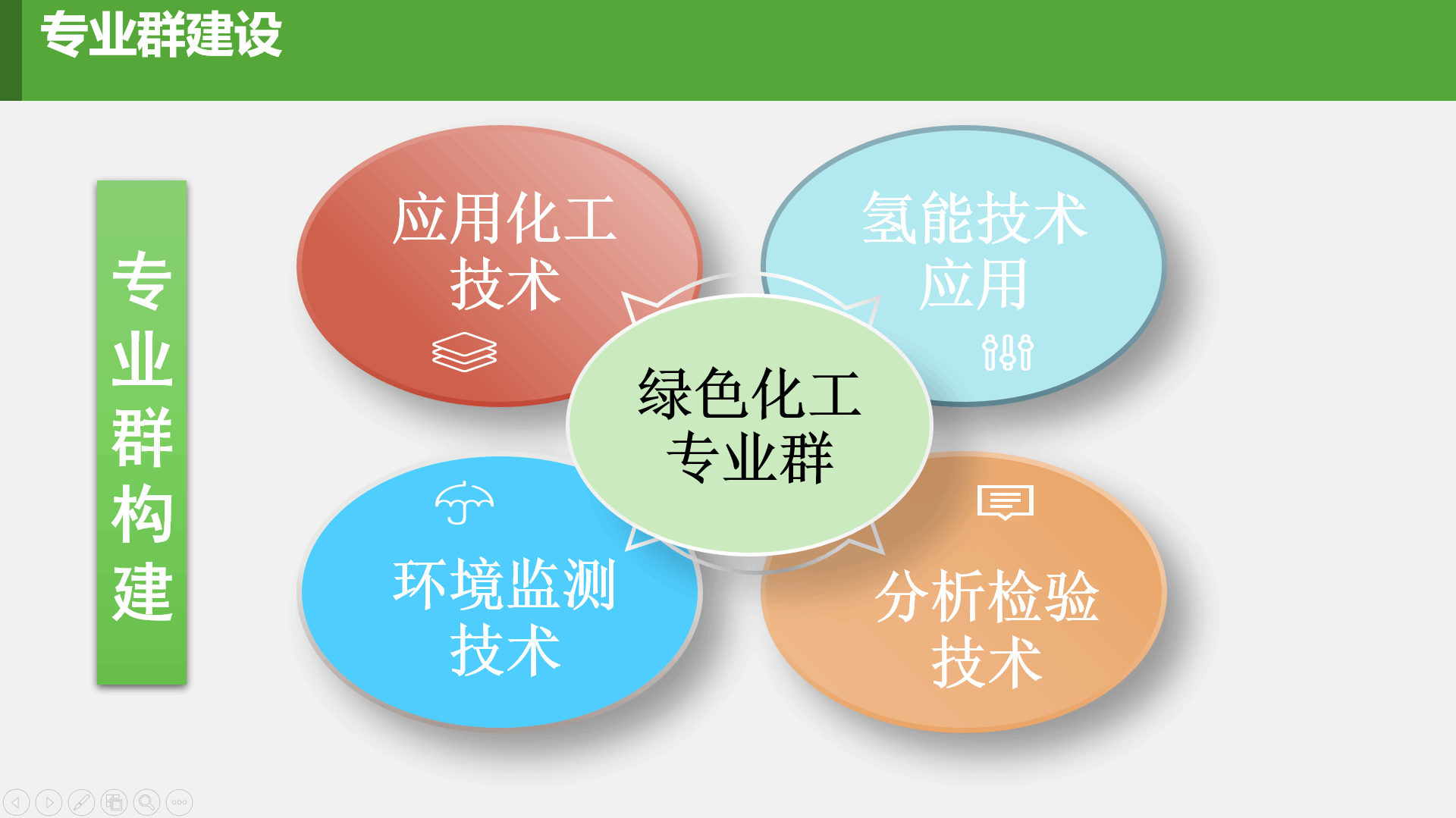 专业群建设

专业群构建

应用化工技术

氢能技术应用

绿色化工专业群

环境监测技术

分析检验技术